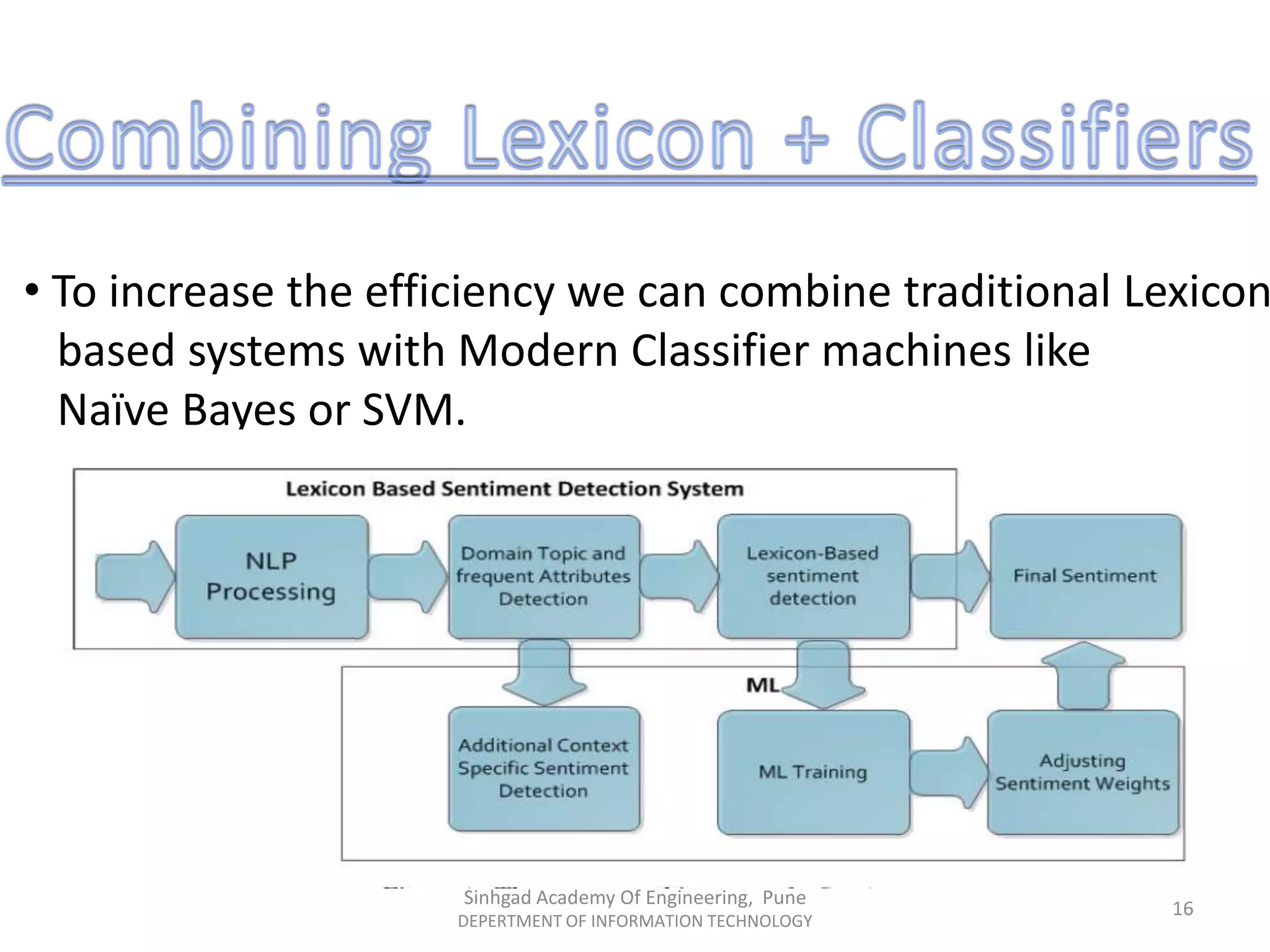 Combining Lexicon + Classifiers

• To increase the efficiency we can combine traditional Lexicon based systems with Modern Classifier machines like Naïve Bayes or SVM.

Lexicon Based Sentiment Detection System

NLP Processing

Domain Topic and frequent Attributes Detection

Lexicon-Based sentiment detection

Final Sentiment

ML

Additional Context Specific Sentiment Detection

ML Training

Adjusting Sentiment Weights

Sinhgad Academy Of Engineering, Pune
DEPERTMENT OF INFORMATION TECHNOLOGY

16